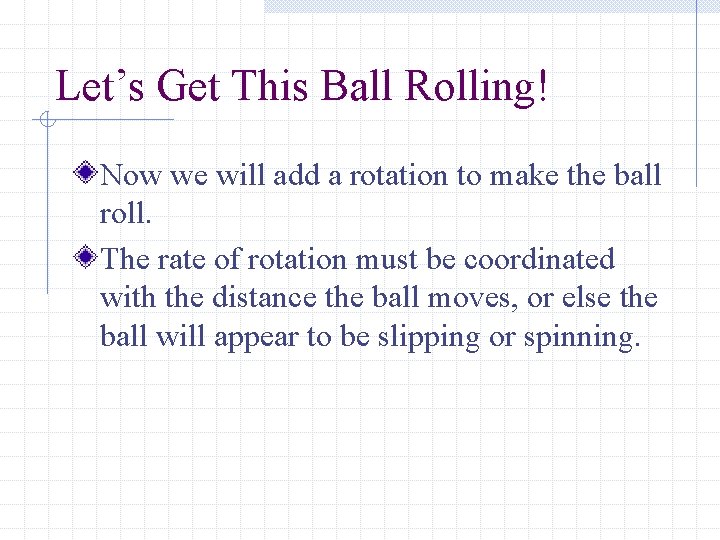 Let’s Get This Ball Rolling!

Now we will add a rotation to make the ball roll.

The rate of rotation must be coordinated with the distance the ball moves, or else the ball will appear to be slipping or spinning.